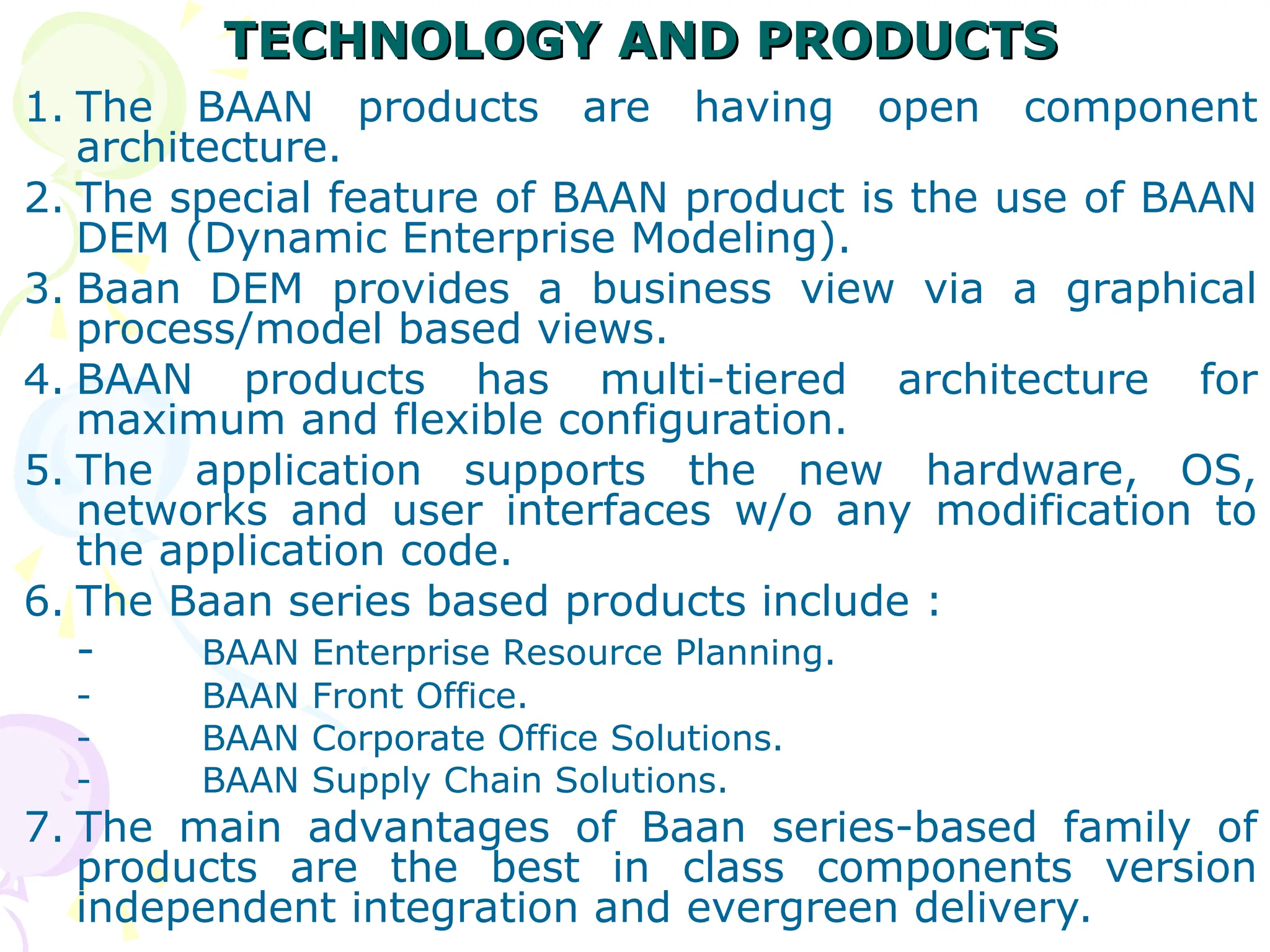 TECHNOLOGY AND PRODUCTS

1. The BAAN products are having open component architecture.

2. The special feature of BAAN product is the use of BAAN DEM (Dynamic Enterprise Modeling).

3. Baan DEM provides a business view via a graphical process/model based views.

4. BAAN products has multi-tiered architecture for maximum and flexible configuration.

5. The application supports the new hardware, OS, networks and user interfaces w/o any modification to the application code.

6. The Baan series based products include :

- BAAN Enterprise Resource Planning.
- BAAN Front Office.
- BAAN Corporate Office Solutions.
- BAAN Supply Chain Solutions.

7. The main advantages of Baan series-based family of products are the best in class components version independent integration and evergreen delivery.